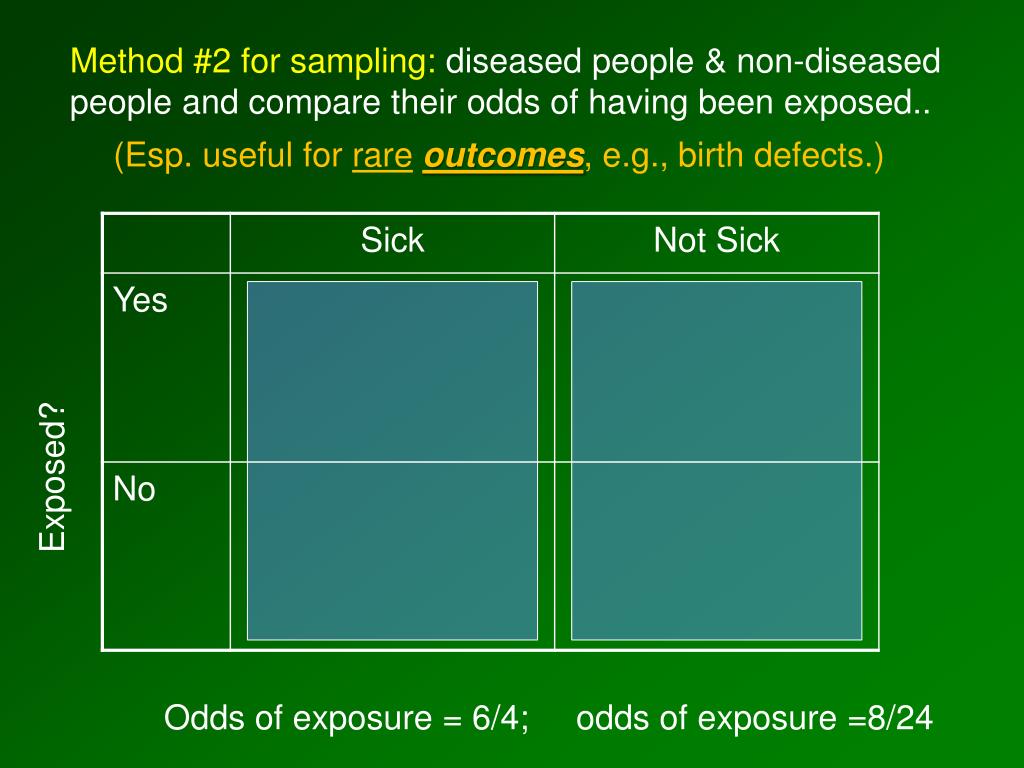 Method #2 for sampling: diseased people & non-diseased people and compare their odds of having been exposed..

(Esp. useful for rare outcomes, e.g., birth defects.)

Exposed?

| | Sick | Not Sick |
|---|---|---|
| Yes | | |
| No | | |

Odds of exposure = 6/4; odds of exposure =8/24